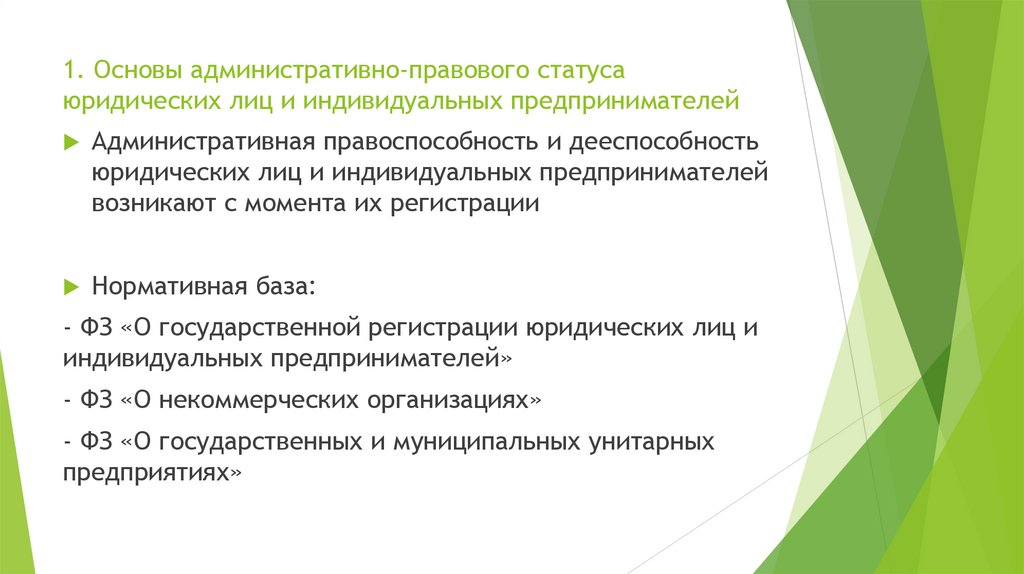 1. Основы административно-правового статуса юридических лиц и индивидуальных предпринимателей

Административная правоспособность и дееспособность юридических лиц и индивидуальных предпринимателей возникают с момента их регистрации

Нормативная база:

- ФЗ «О государственной регистрации юридических лиц и индивидуальных предпринимателей»

- ФЗ «О некоммерческих организациях»

- ФЗ «О государственных и муниципальных унитарных предприятиях»